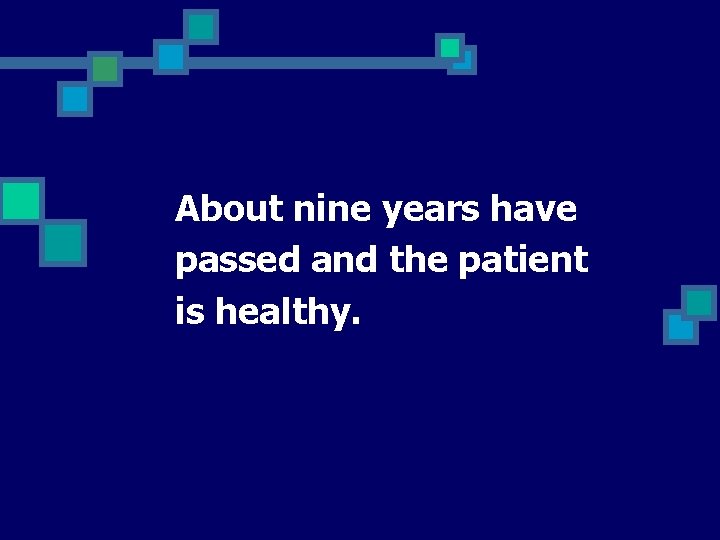 About nine years have passed and the patient is healthy.